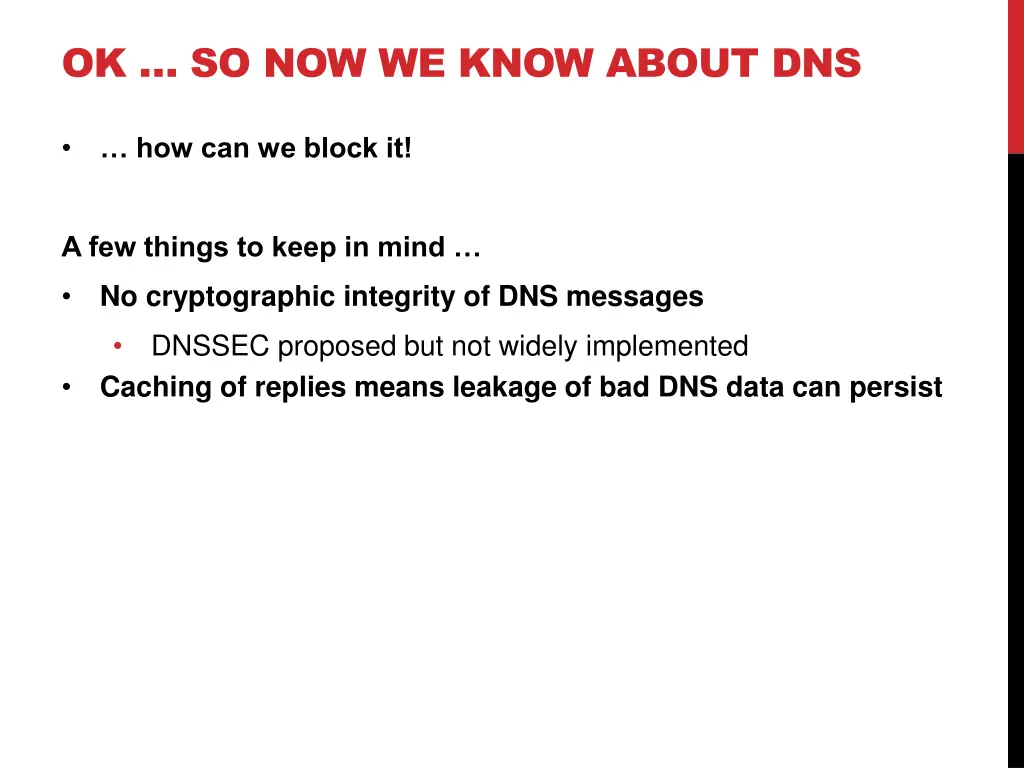 OK … SO NOW WE KNOW ABOUT DNS

• … how can we block it!

A few things to keep in mind …

• No cryptographic integrity of DNS messages
  • DNSSEC proposed but not widely implemented
• Caching of replies means leakage of bad DNS data can persist